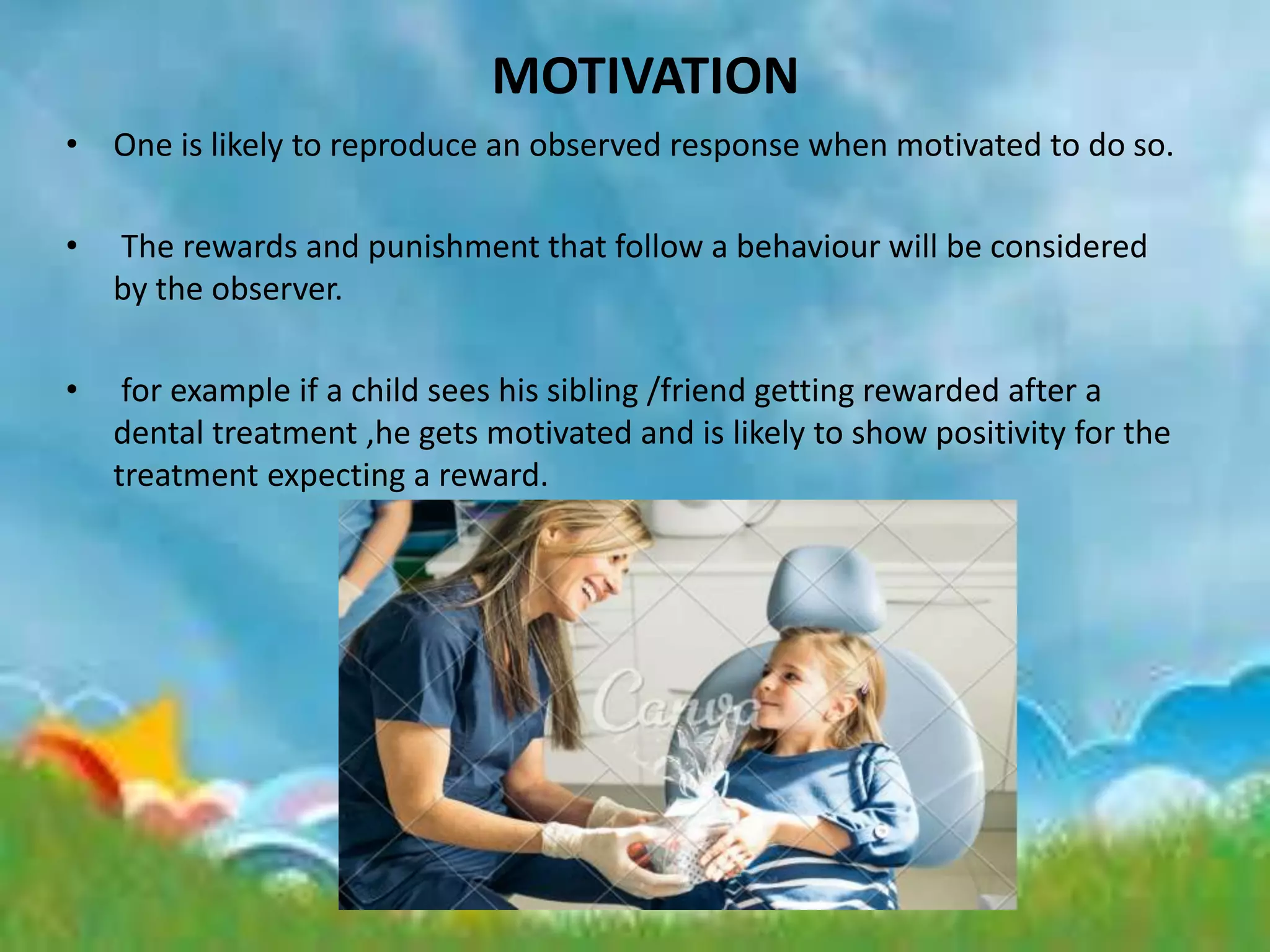 MOTIVATION

• One is likely to reproduce an observed response when motivated to do so.

• The rewards and punishment that follow a behaviour will be considered by the observer.

• for example if a child sees his sibling /friend getting rewarded after a dental treatment ,he gets motivated and is likely to show positivity for the treatment expecting a reward.

Canva